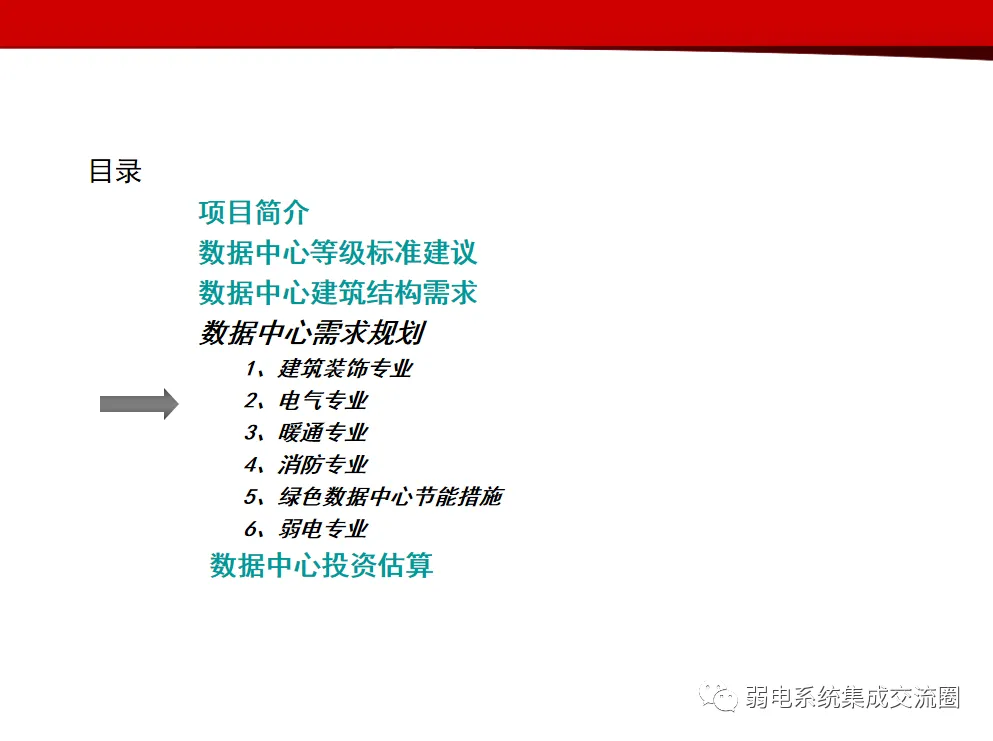 目录

项目简介

数据中心等级标准建议

数据中心建筑结构需求

数据中心需求规划

1、建筑装饰专业

2、电气专业

3、暖通专业

4、消防专业

5、绿色数据中心节能措施

6、弱电专业

数据中心投资估算

弱电系统集成交流圈